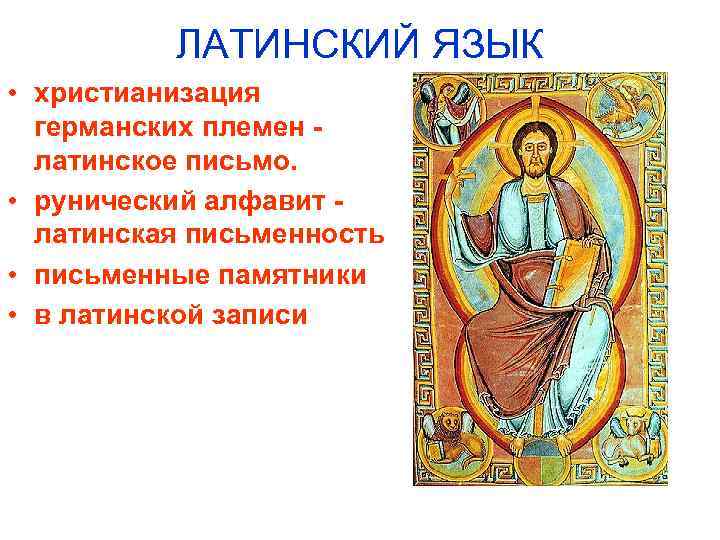 ЛАТИНСКИЙ ЯЗЫК

• христианизация германских племен - латинское письмо.
• рунический алфавит - латинская письменность
• письменные памятники
• в латинской записи